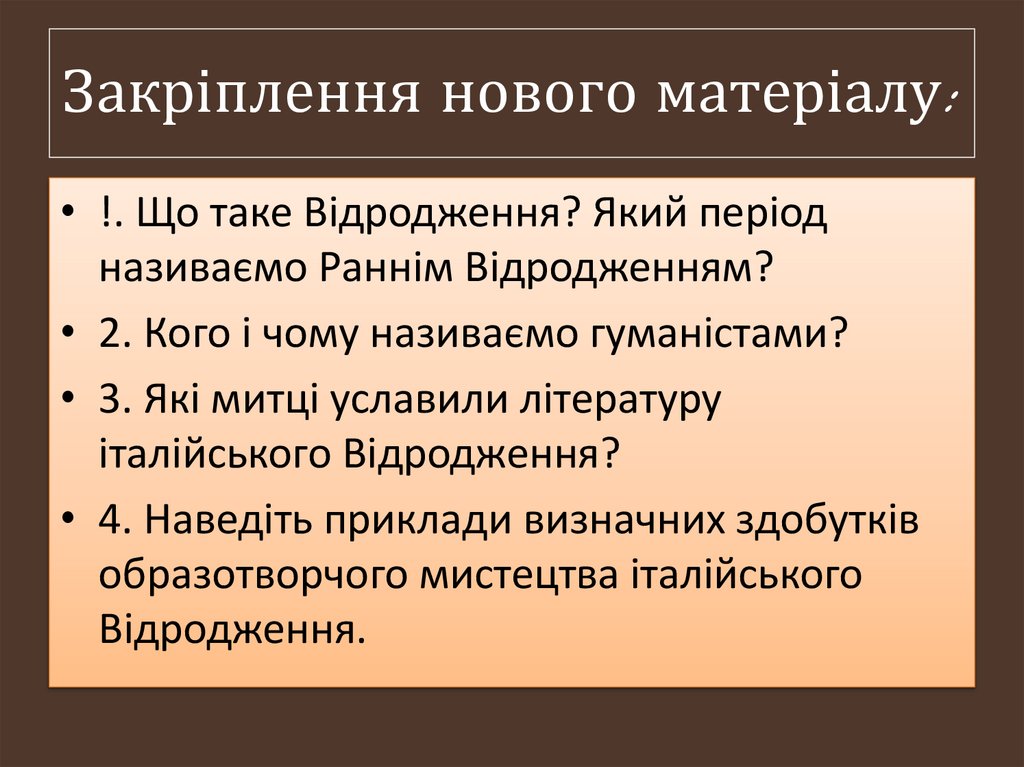 Закріплення нового матеріалу:

• !. Що таке Відродження? Який період називаємо Раннім Відродженням?
• 2. Кого і чому називаємо гуманістами?
• 3. Які митці уславили літературу італійського Відродження?
• 4. Наведіть приклади визначних здобутків образотворчого мистецтва італійського Відродження.